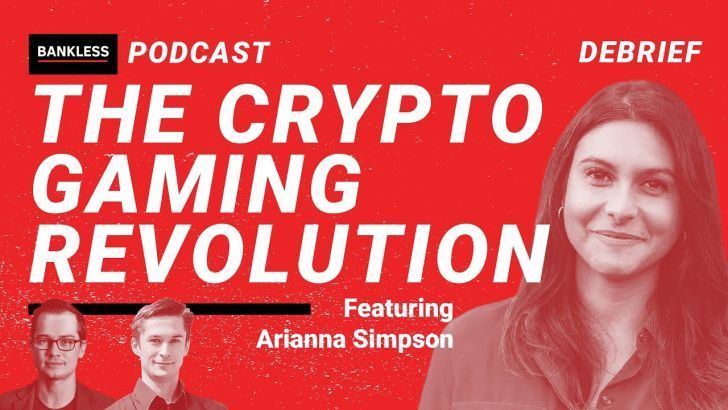 BANKLESS PODCAST

DEBRIEF

THE CRYPTO GAMING REVOLUTION

Featuring Arianna Simpson